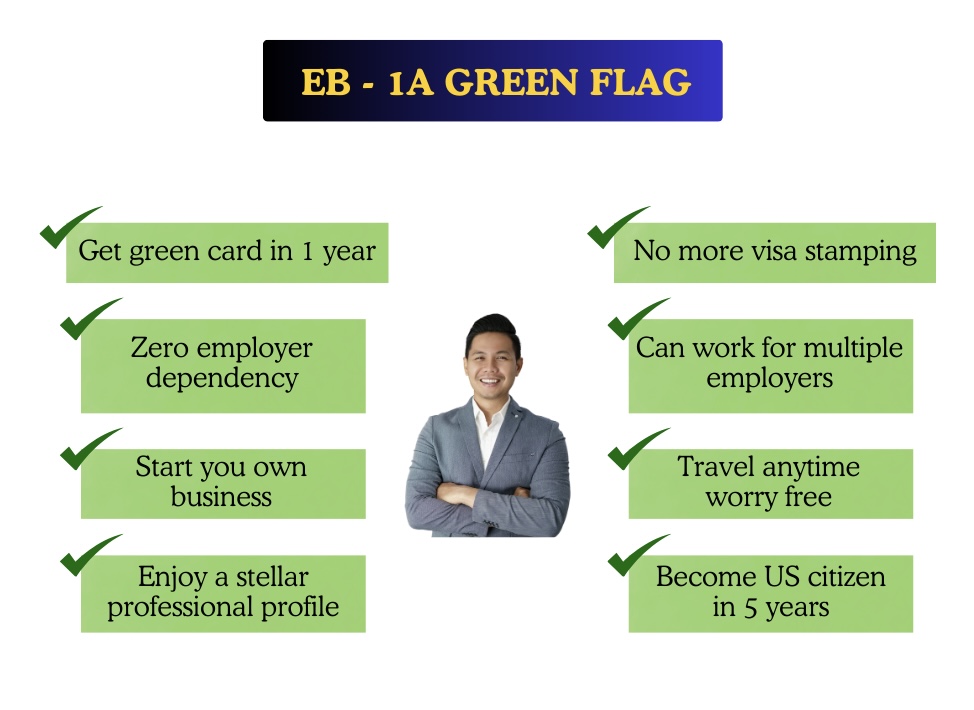 EB - 1A GREEN FLAG

Get green card in 1 year

Zero employer dependency

Start you own business

Enjoy a stellar professional profile

No more visa stamping

Can work for multiple employers

Travel anytime worry free

Become US citizen in 5 years